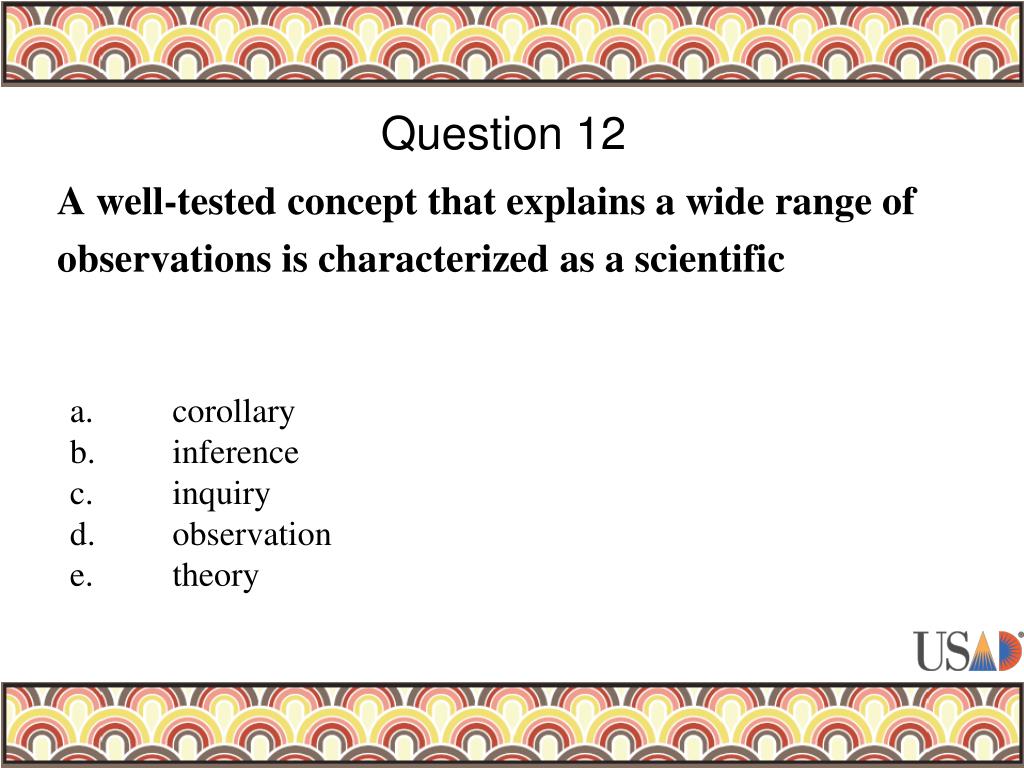 Question 12

A well-tested concept that explains a wide range of observations is characterized as a scientific

a. corollary
b. inference
c. inquiry
d. observation
e. theory

USAD